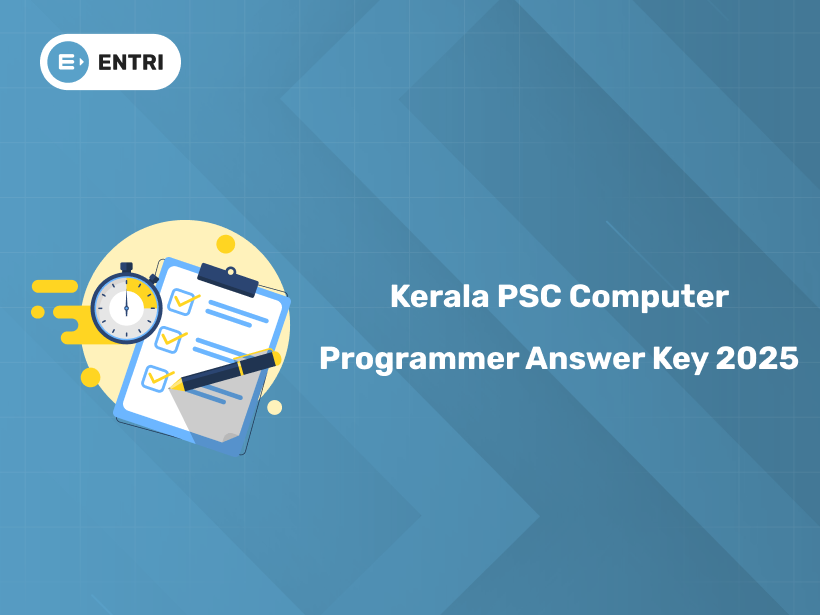 ENTRI

Kerala PSC Computer Programmer Answer Key 2025